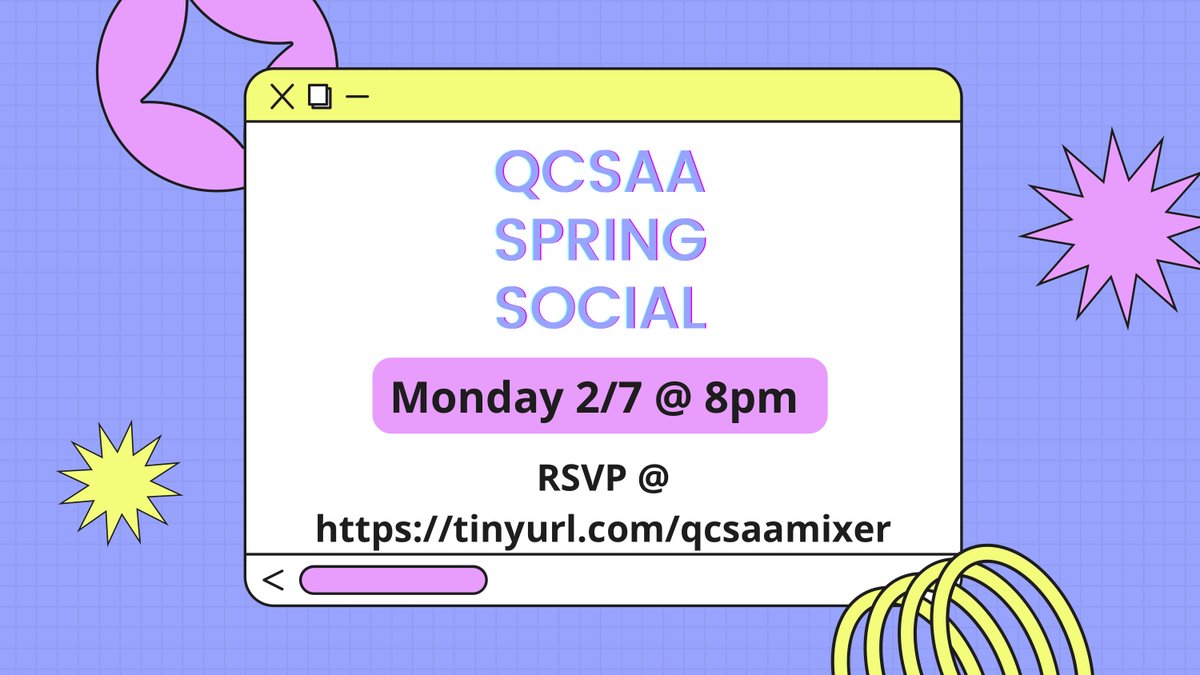 QCSAA
SPRING
SOCIAL

Monday 2/7 @ 8pm

RSVP @
https://tinyurl.com/qcsaamixer